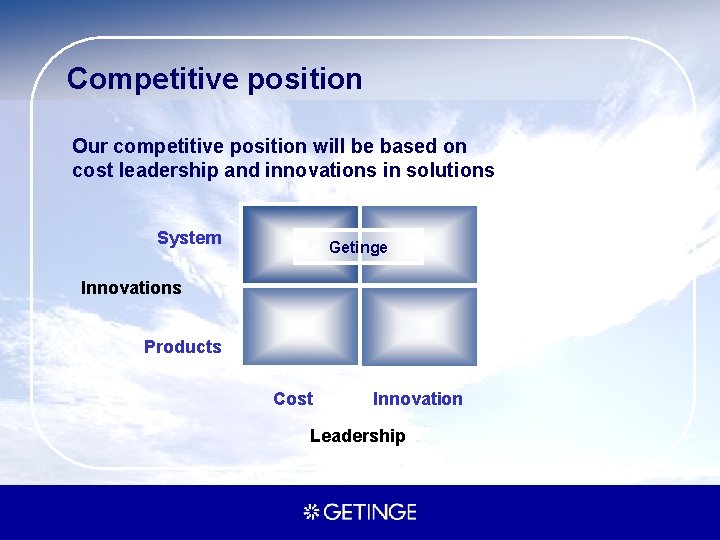 Competitive position

Our competitive position will be based on cost leadership and innovations in solutions

System

Getinge

Innovations

Products

Cost

Innovation

Leadership

GETINGE